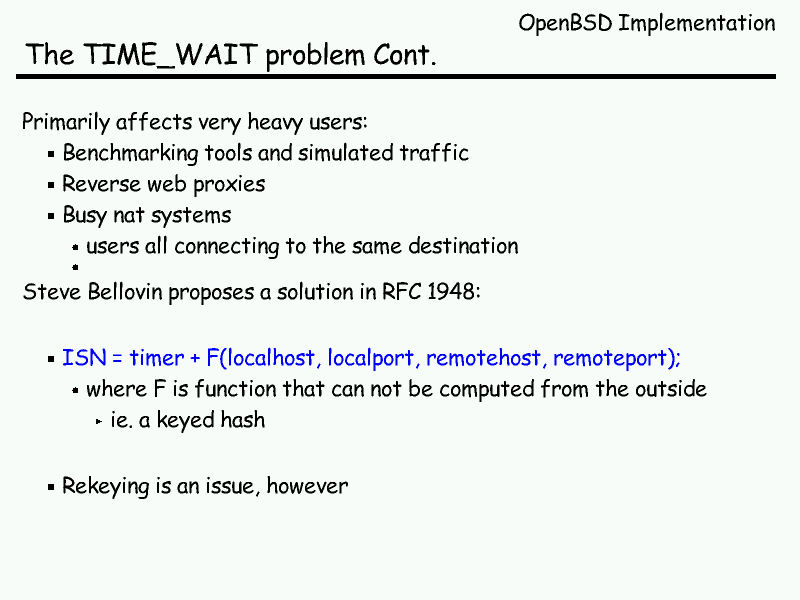 OpenBSD Implementation

The TIME_WAIT problem Cont.

Primarily affects very heavy users:

- Benchmarking tools and simulated traffic
- Reverse web proxies
- Busy nat systems
  - users all connecting to the same destination
  -

Steve Bellovin proposes a solution in RFC 1948:

- ISN = timer + F(localhost, localport, remotehost, remoteport);
  - where F is function that can not be computed from the outside
    - ie. a keyed hash

- Rekeying is an issue, however